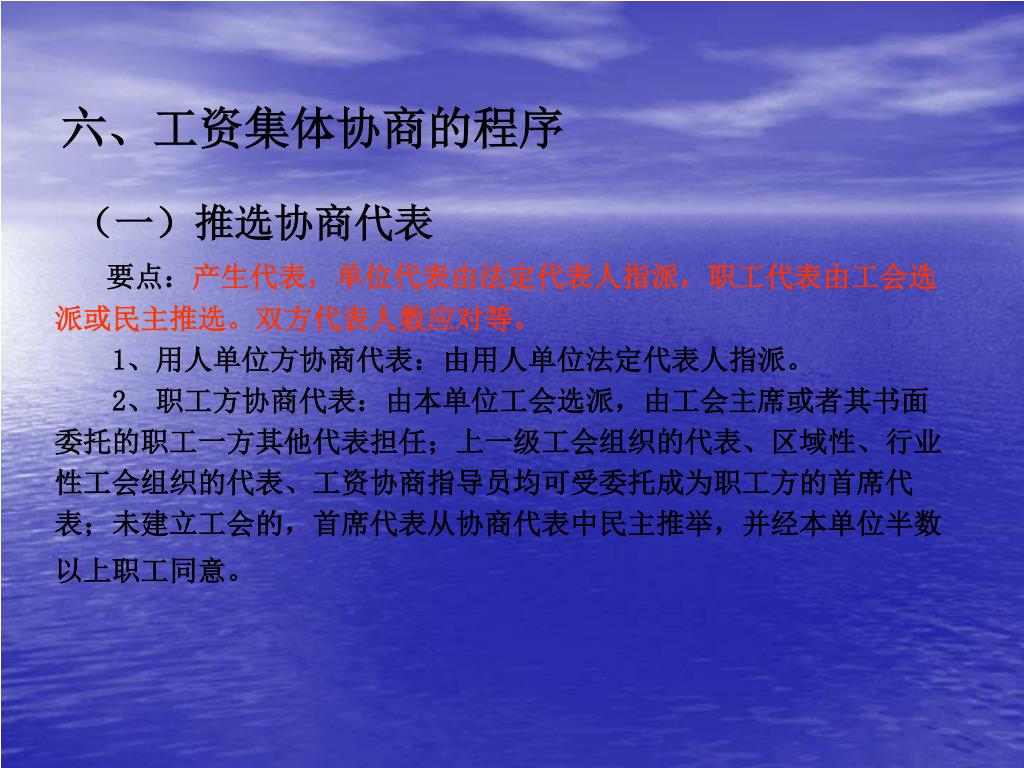 六、工资集体协商的程序

（一）推选协商代表

要点：产生代表，单位代表由法定代表人指派，职工代表由工会选派或民主推选。双方代表人数应对等。

1、用人单位方协商代表：由用人单位法定代表人指派。

2、职工方协商代表：由本单位工会选派，由工会主席或者其书面委托的职工一方其他代表担任；上一级工会组织的代表、区域性、行业性工会组织的代表、工资协商指导员均可受委托成为职工方的首席代表；未建立工会的，首席代表从协商代表中民主推举，并经本单位半数以上职工同意。